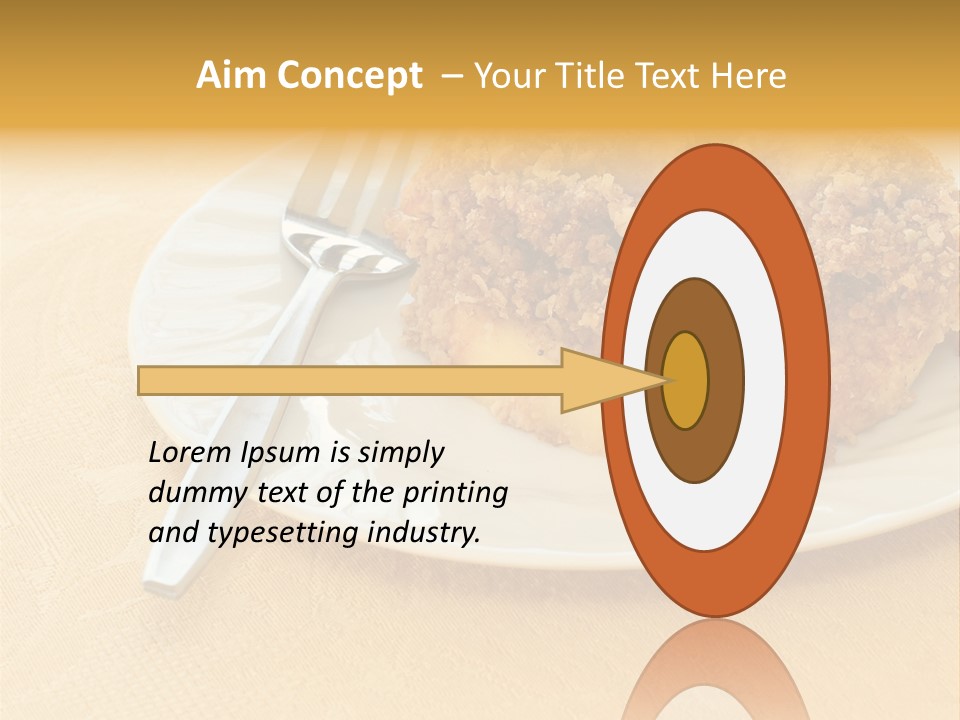 Aim Concept – Your Title Text Here

Lorem Ipsum is simply dummy text of the printing and typesetting industry.